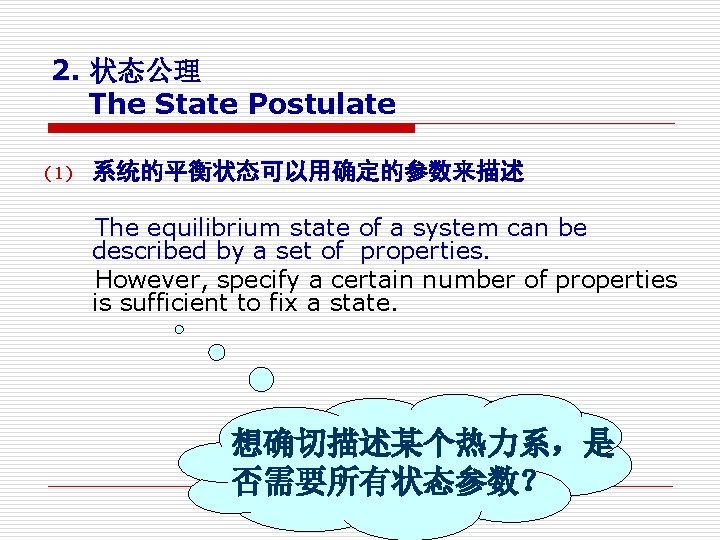 2. 状态公理
The State Postulate

(1) 系统的平衡状态可以用确定的参数来描述

The equilibrium state of a system can be described by a set of properties.

However, specify a certain number of properties is sufficient to fix a state.

想确切描述某个热力系，是否需要所有状态参数？